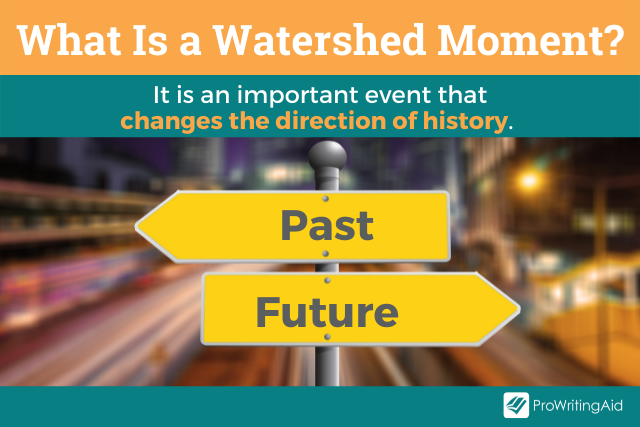 What Is a Watershed Moment?

It is an important event that changes the direction of history.

Past

Future

ProWritingAid